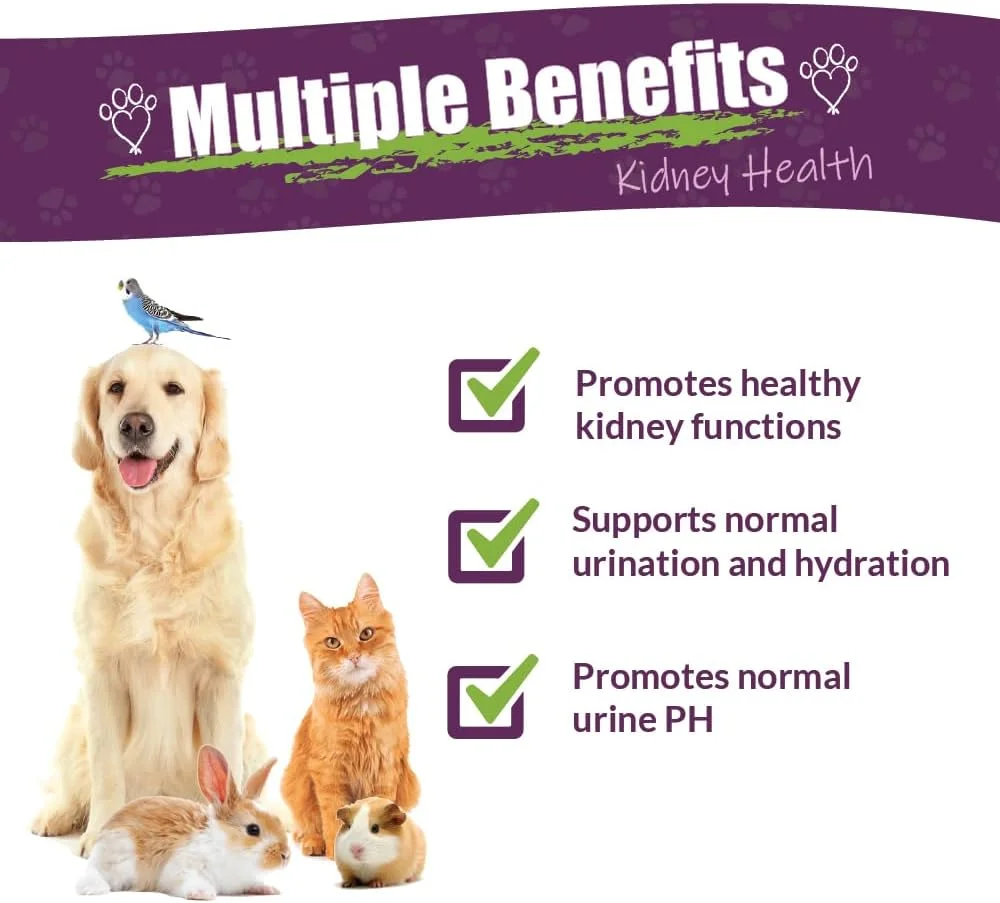 Multiple Benefits
Kidney Health

Promotes healthy kidney functions

Supports normal urination and hydration

Promotes normal urine PH